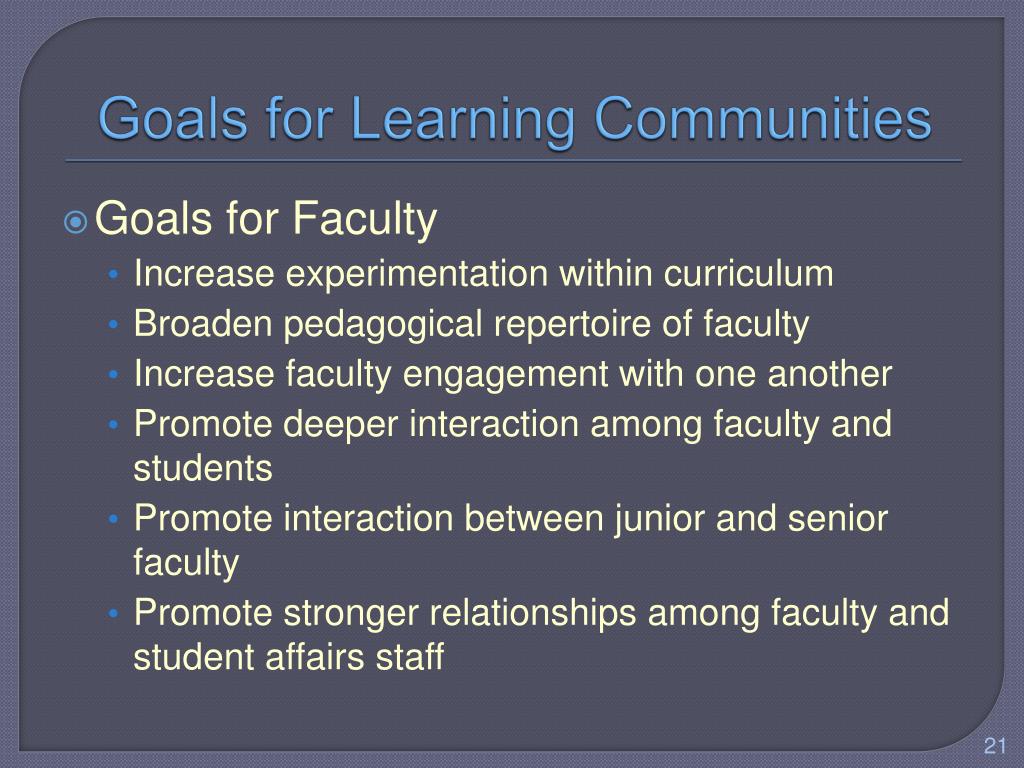 Goals for Learning Communities

Goals for Faculty
• Increase experimentation within curriculum
• Broaden pedagogical repertoire of faculty
• Increase faculty engagement with one another
• Promote deeper interaction among faculty and students
• Promote interaction between junior and senior faculty
• Promote stronger relationships among faculty and student affairs staff

21